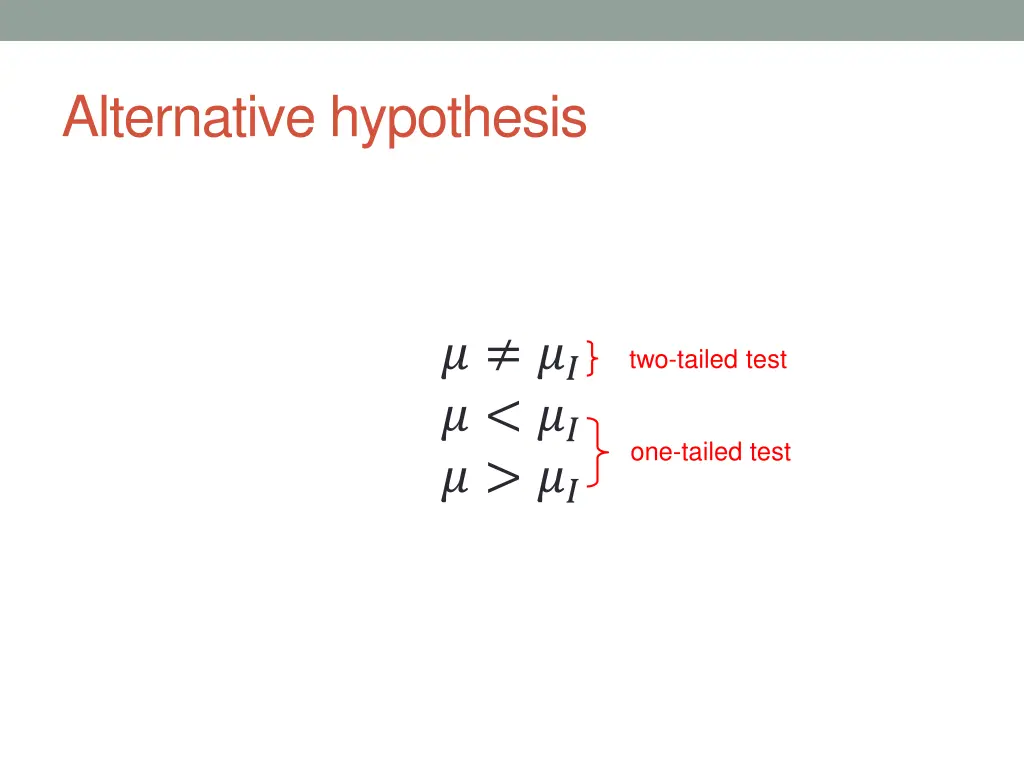 Alternative hypothesis

$\mu \neq \mu_I$ two-tailed test

$\mu < \mu_I$

$\mu > \mu_I$

one-tailed test